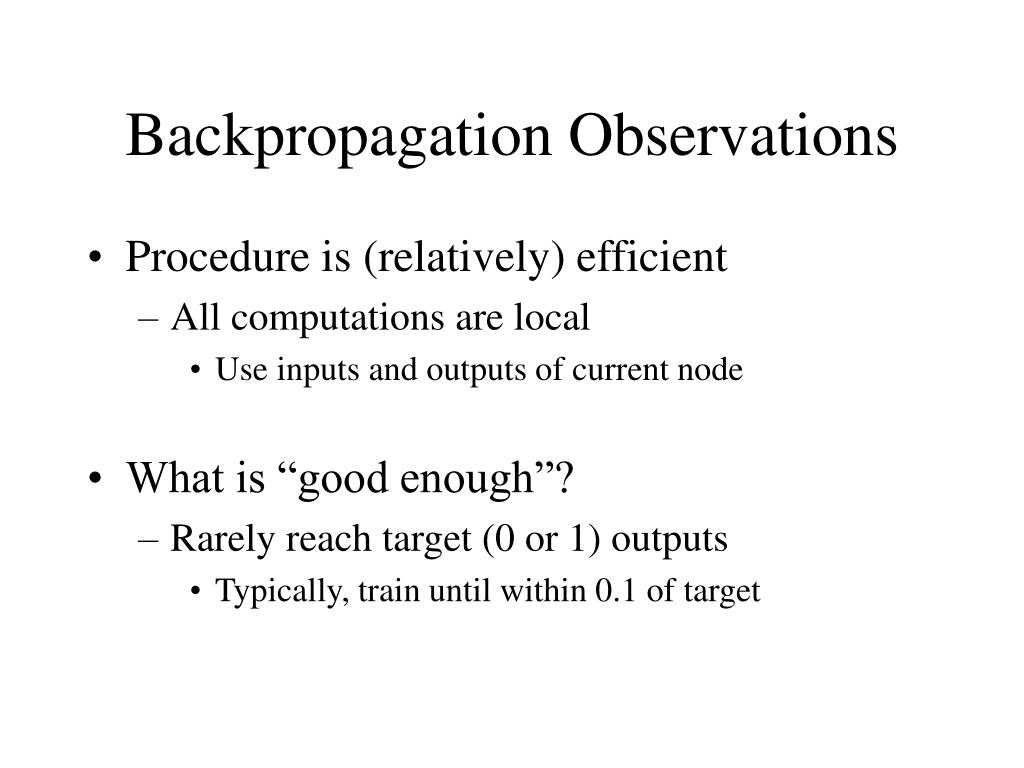 Backpropagation Observations

• Procedure is (relatively) efficient
– All computations are local
• Use inputs and outputs of current node

• What is “good enough”?
– Rarely reach target (0 or 1) outputs
• Typically, train until within 0.1 of target